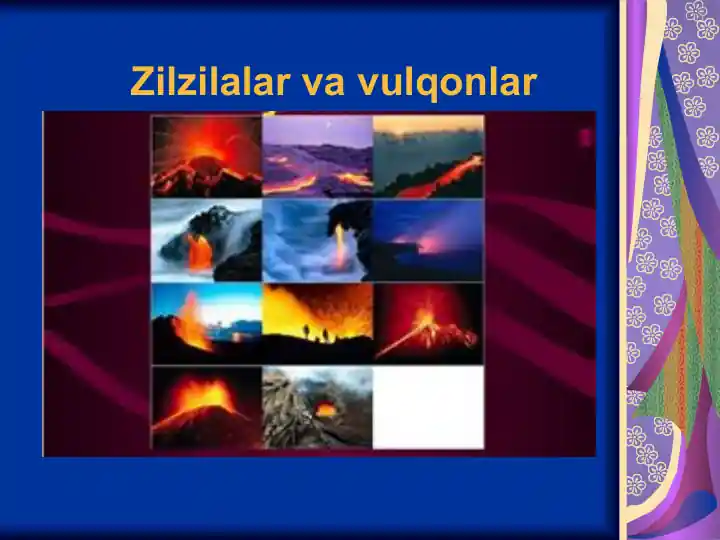 Zilzilalar va vulqonlar